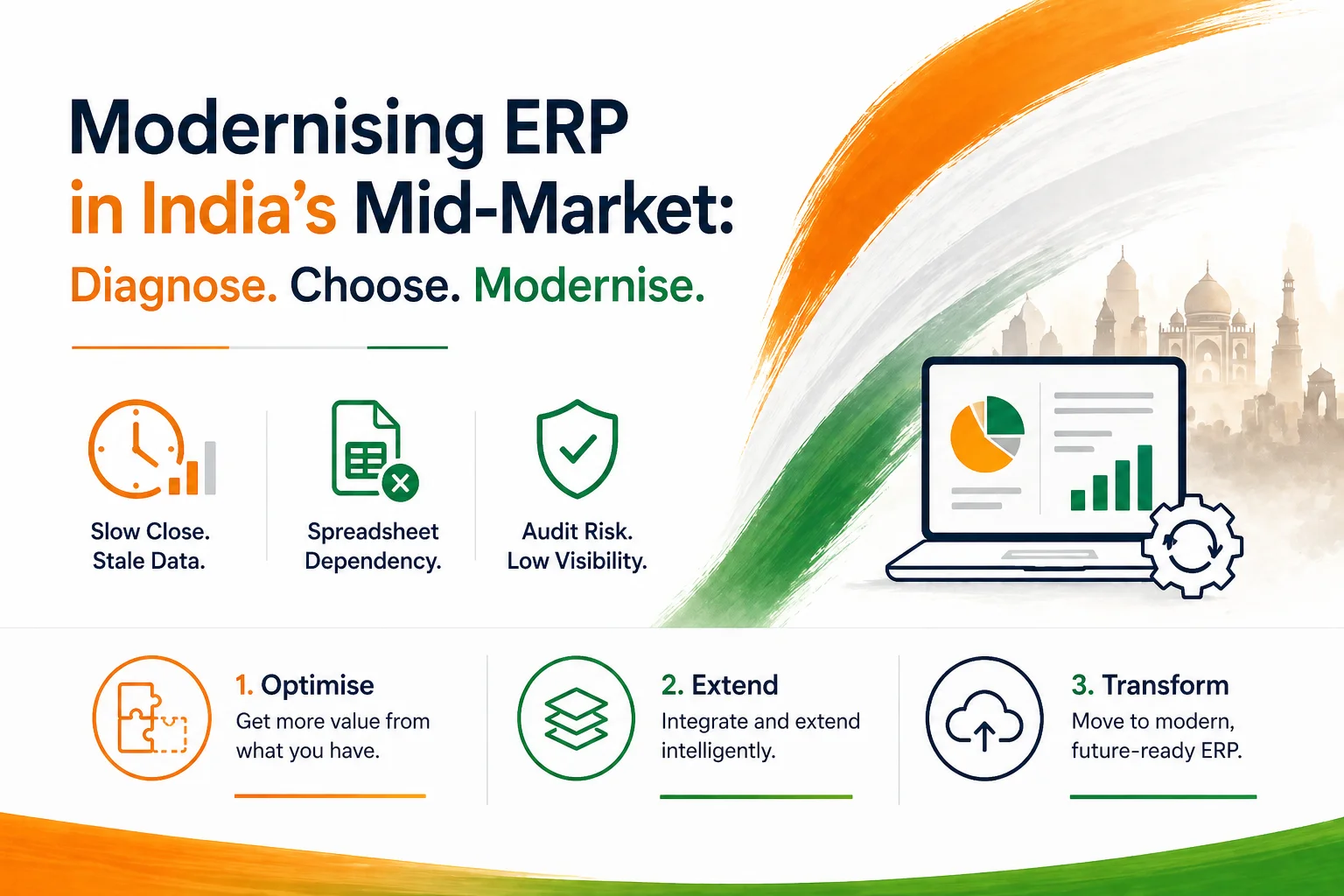 Modernising ERP in India's Mid-Market:

Diagnose. Choose. Modernise.

Slow Close. Stale Data.

Spreadsheet Dependency.

Audit Risk. Low Visibility.

1. Optimise
Get more value from what you have.

2. Extend
Integrate and extend intelligently.

3. Transform
Move to modern, future-ready ERP.